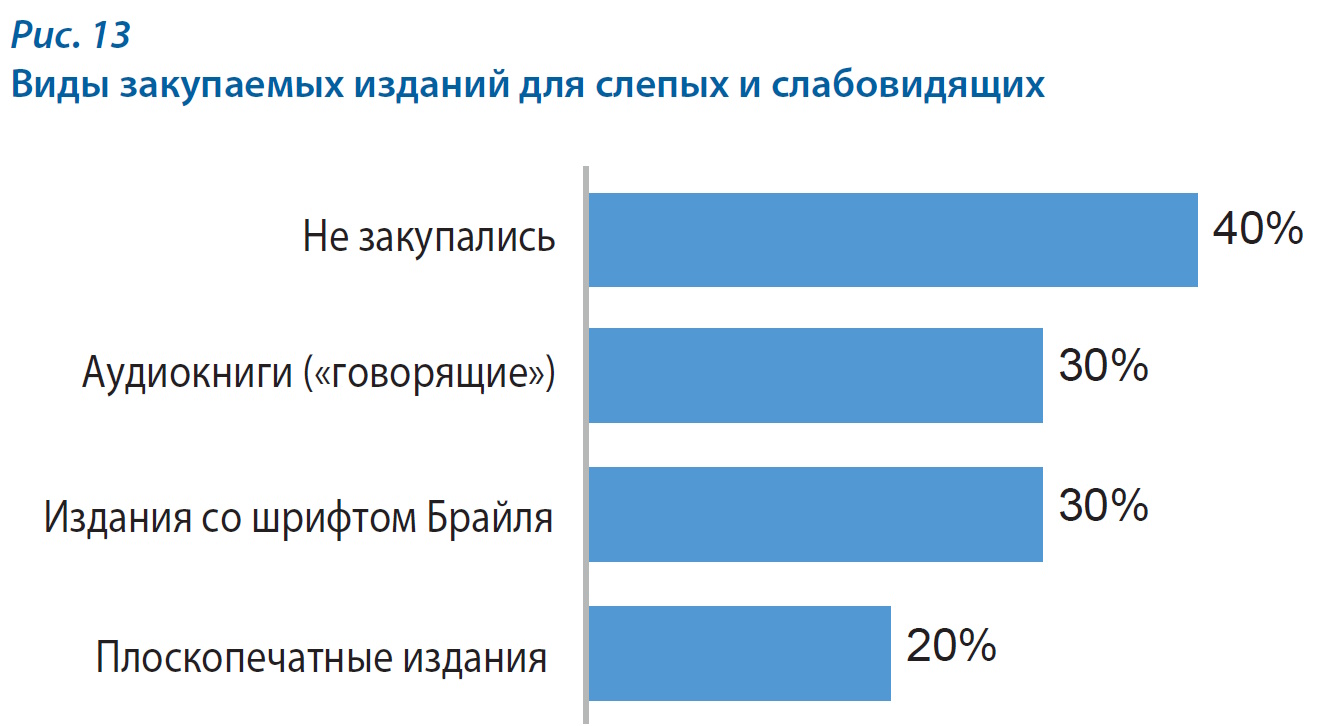 Рис. 13
Виды закупаемых изданий для слепых и слабовидящих

Не закупались 40%
Аудиокниги («говорящие») 30%
Издания со шрифтом Брайля 30%
Плоскопечатные издания 20%